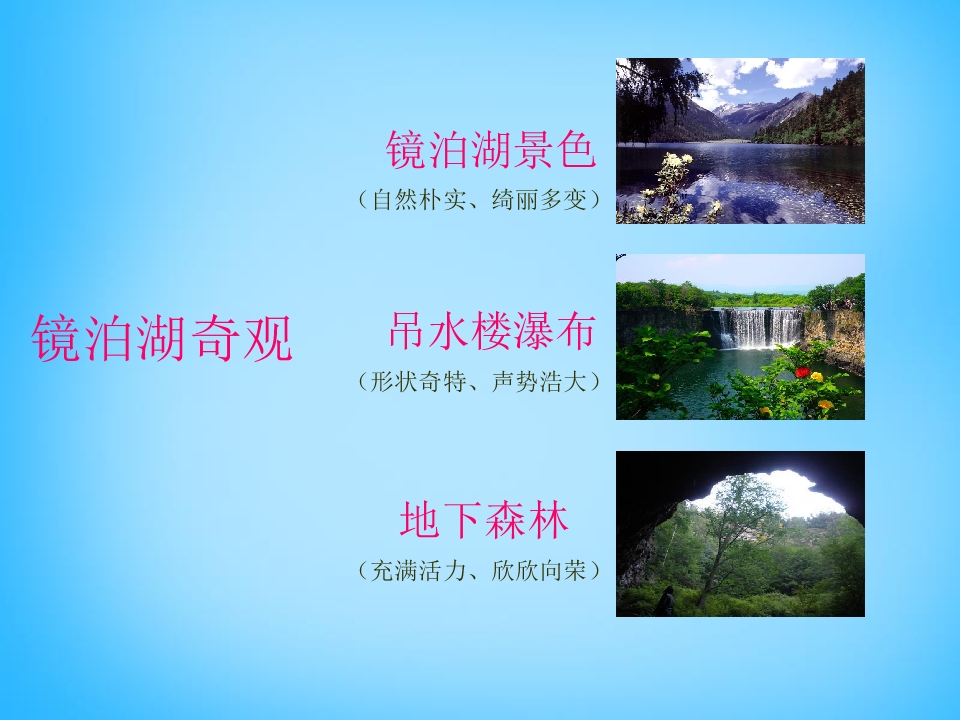 镜泊湖奇观

镜泊湖景色
（自然朴实、绮丽多变）

吊水楼瀑布
（形状奇特、声势浩大）

地下森林
（充满活力、欣欣向荣）